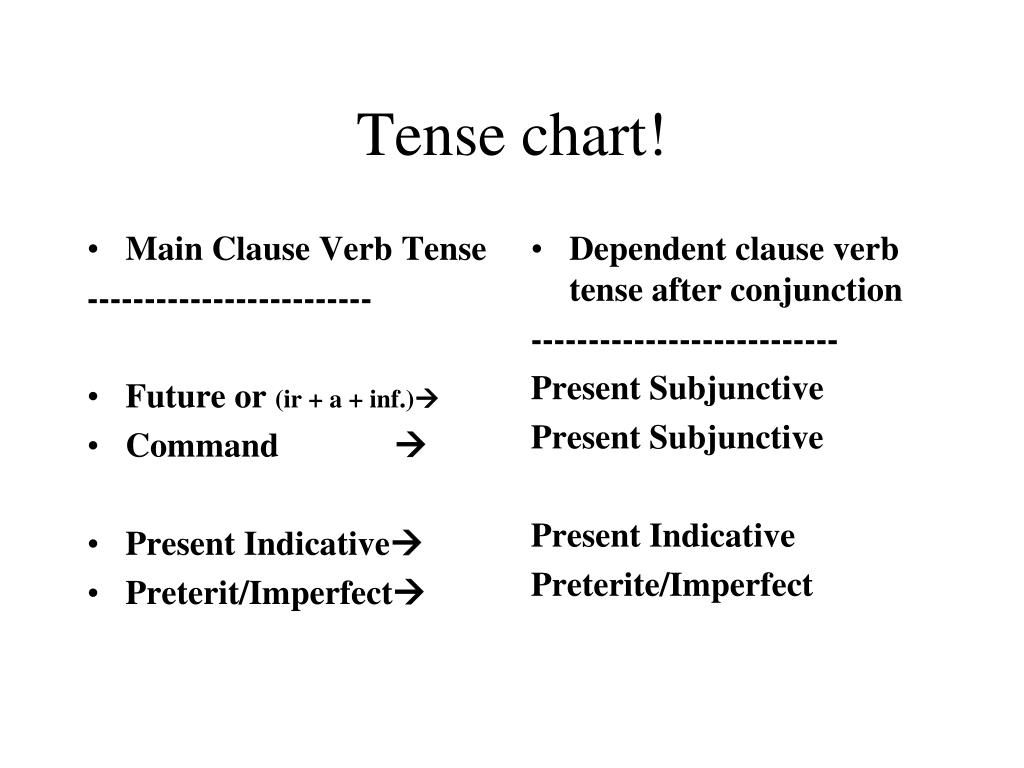 Tense chart!

• Main Clause Verb Tense
------------------------

• Future or (ir + a + inf.)→
• Command →

• Present Indicative→
• Preterit/Imperfect→

• Dependent clause verb tense after conjunction
--------------------------
Present Subjunctive
Present Subjunctive

Present Indicative
Preterite/Imperfect